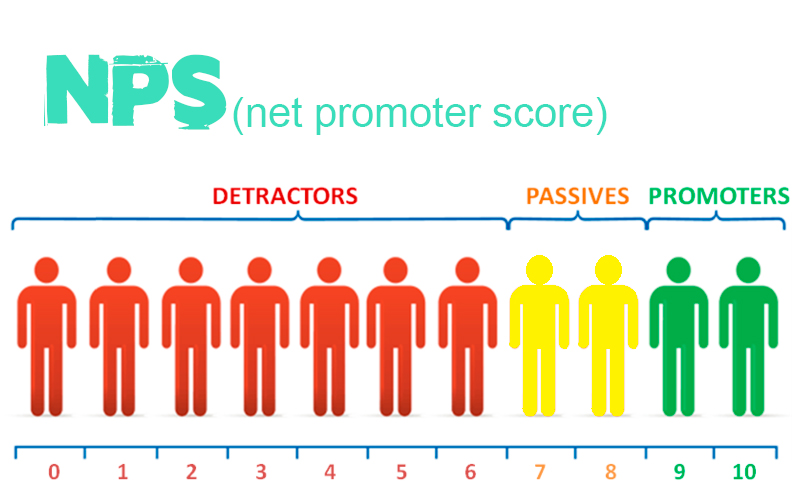 NPS (net promoter score)

DETRACTORS PASSIVES PROMOTERS

0 1 2 3 4 5 6 7 8 9 10